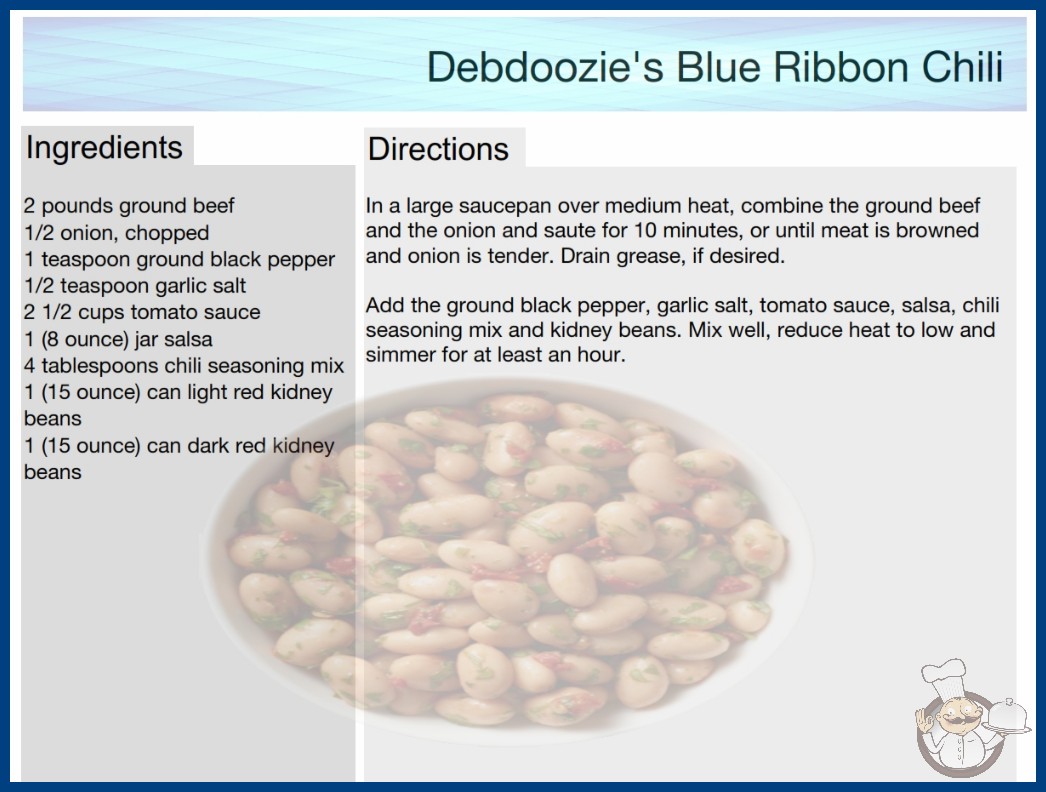 Debdoozie's Blue Ribbon Chili

Ingredients

2 pounds ground beef
1/2 onion, chopped
1 teaspoon ground black pepper
1/2 teaspoon garlic salt
2 1/2 cups tomato sauce
1 (8 ounce) jar salsa
4 tablespoons chili seasoning mix
1 (15 ounce) can light red kidney beans
1 (15 ounce) can dark red kidney beans

Directions

In a large saucepan over medium heat, combine the ground beef and the onion and saute for 10 minutes, or until meat is browned and onion is tender. Drain grease, if desired.

Add the ground black pepper, garlic salt, tomato sauce, salsa, chili seasoning mix and kidney beans. Mix well, reduce heat to low and simmer for at least an hour.